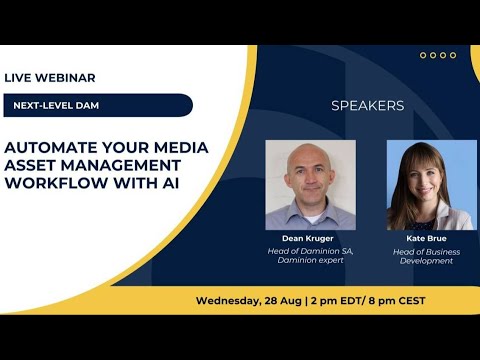 LIVE WEBINAR

NEXT-LEVEL DAM

AUTOMATE YOUR MEDIA ASSET MANAGEMENT WORKFLOW WITH AI

SPEAKERS

Dean Kruger
Head of Daminion SA, Daminion expert

Kate Brue
Head of Business Development

Wednesday, 28 Aug | 2 pm EDT/ 8 pm CEST